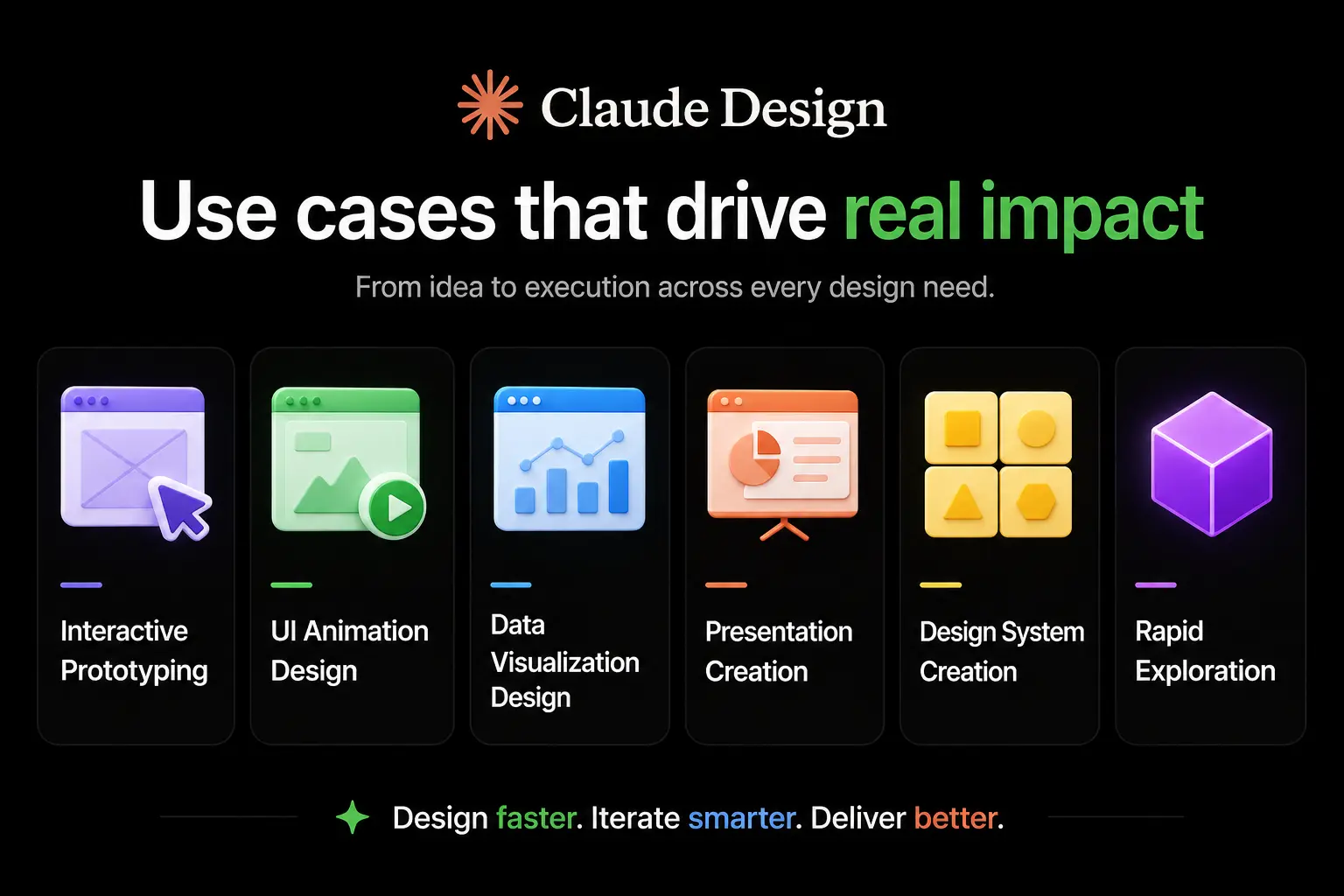 Claude Design

Use cases that drive real impact

From idea to execution across every design need.

Interactive Prototyping

UI Animation Design

Data Visualization Design

Presentation Creation

Design System Creation

Rapid Exploration

Design faster. Iterate smarter. Deliver better.